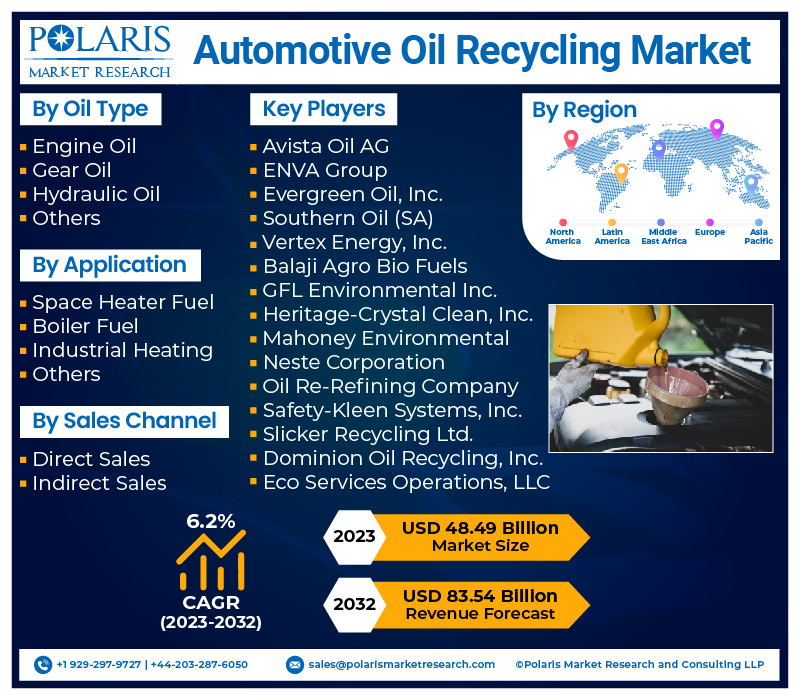 POLARIS
MARKET RESEARCH

Automotive Oil Recycling Market

By Oil Type
- Engine Oil
- Gear Oil
- Hydraulic Oil
- Others

By Application
- Space Heater Fuel
- Boiler Fuel
- Industrial Heating
- Others

By Sales Channel
- Direct Sales
- Indirect Sales

Key Players
- Avista Oil AG
- ENVA Group
- Evergreen Oil, Inc.
- Southern Oil (SA)
- Vertex Energy, Inc.
- Balaji Agro Bio Fuels
- GFL Environmental Inc.
- Heritage-Crystal Clean, Inc.
- Mahoney Environmental
- Neste Corporation
- Oil Re-Refining Company
- Safety-Kleen Systems, Inc.
- Slicker Recycling Ltd.
- Dominion Oil Recycling, Inc.
- Eco Services Operations, LLC

By Region
North America
Latin America
Middle East Africa
Europe
Asia Pacific

6.2%
CAGR
(2023-2032)

2023 USD 48.49 Billion Market Size

2032 USD 83.54 Billion Revenue Forecast

+1 929-297-9727 | +44-203-287-6050
sales@polarismarketresearch.com
©Polaris Market Research and Consulting LLP